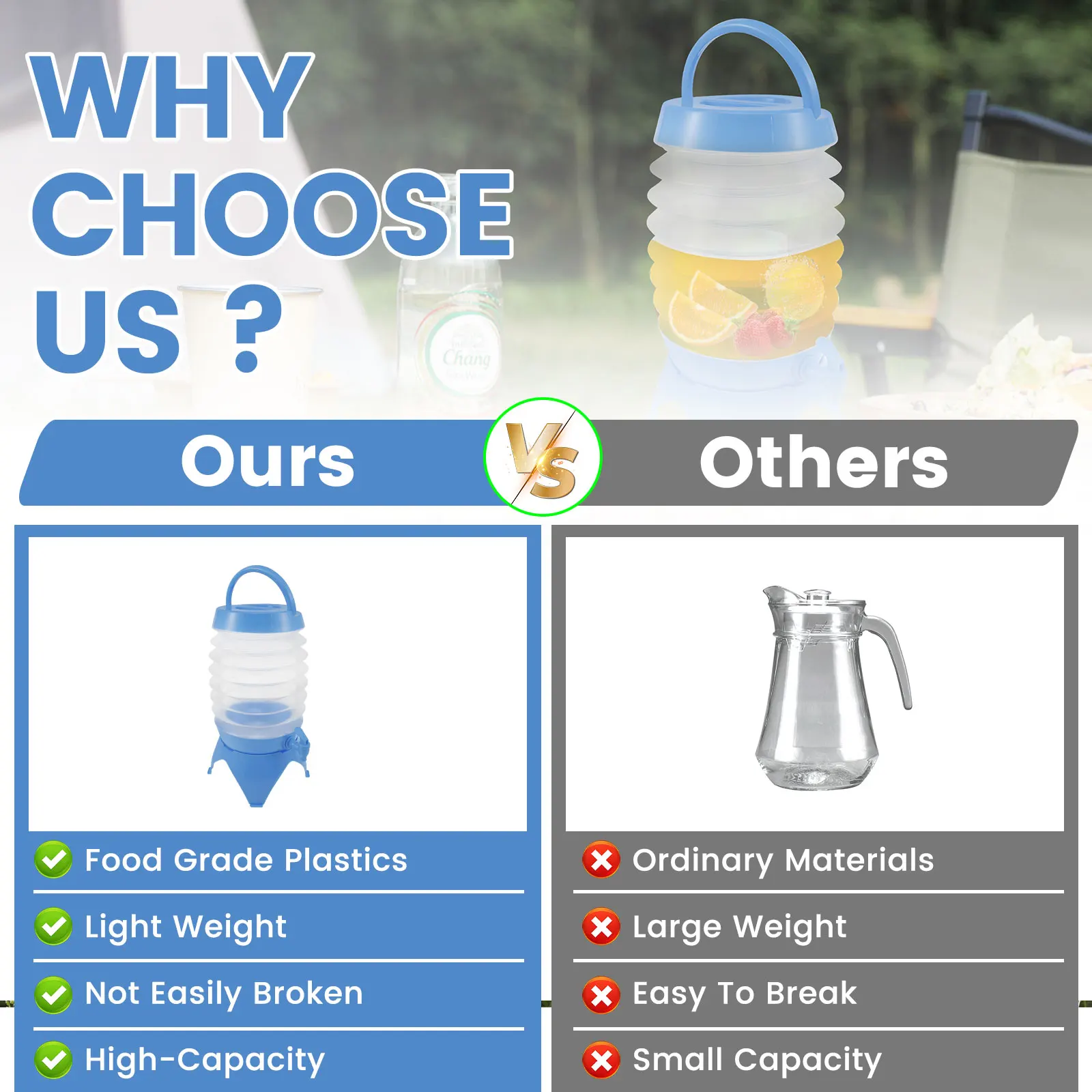 WHY CHOOSE US ?

Chang

Ours

VS

Others

Food Grade Plastics

Light Weight

Not Easily Broken

High-Capacity

Ordinary Materials

Large Weight

Easy To Break

Small Capacity